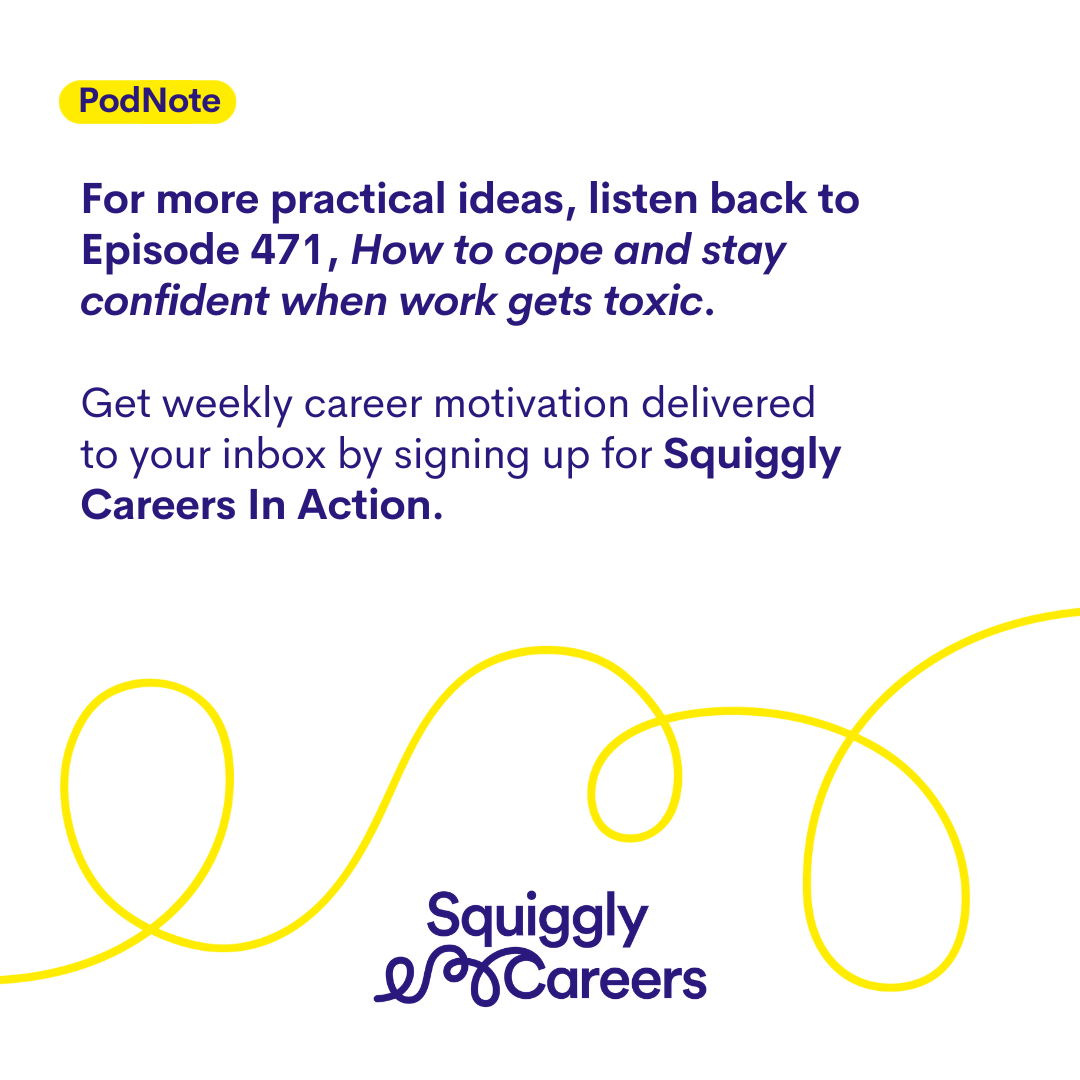 PodNote

For more practical ideas, listen back to Episode 471, How to cope and stay confident when work gets toxic.

Get weekly career motivation delivered to your inbox by signing up for Squiggly Careers In Action.

Squiggly Careers